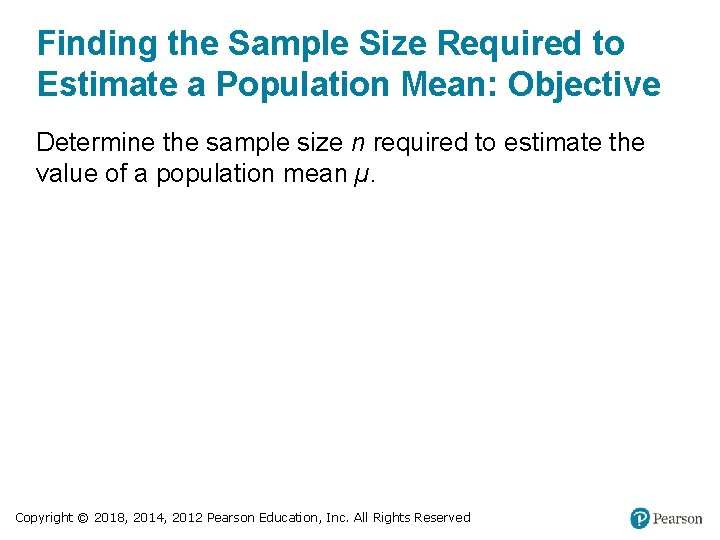 Finding the Sample Size Required to Estimate a Population Mean: Objective

Determine the sample size $n$ required to estimate the value of a population mean $\mu$.

Copyright © 2018, 2014, 2012 Pearson Education, Inc. All Rights Reserved

Pearson